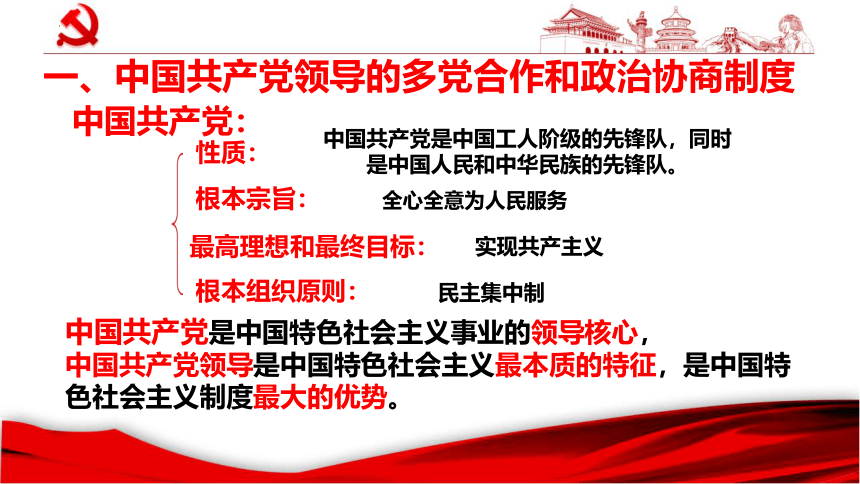 一、中国共产党领导的多党合作和政治协商制度

中国共产党：

性质：

中国共产党是中国工人阶级的先锋队，同时是中国人民和中华民族的先锋队。

根本宗旨：

全心全意为人民服务

最高理想和最终目标：

实现共产主义

根本组织原则：

民主集中制

中国共产党是中国特色社会主义事业的领导核心，

中国共产党领导是中国特色社会主义最本质的特征，是中国特色社会主义制度最大的优势。